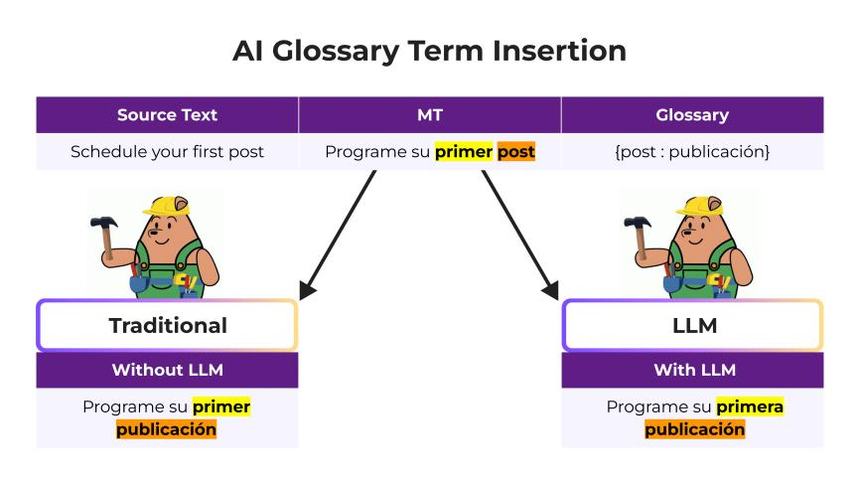 AI Glossary Term Insertion

| Source Text | MT | Glossary |
|---|---|---|
| Schedule your first post | Programe su primer post | {post : publicación} |

Traditional

Without LLM

Programe su primer publicación

LLM

With LLM

Programe su primera publicación